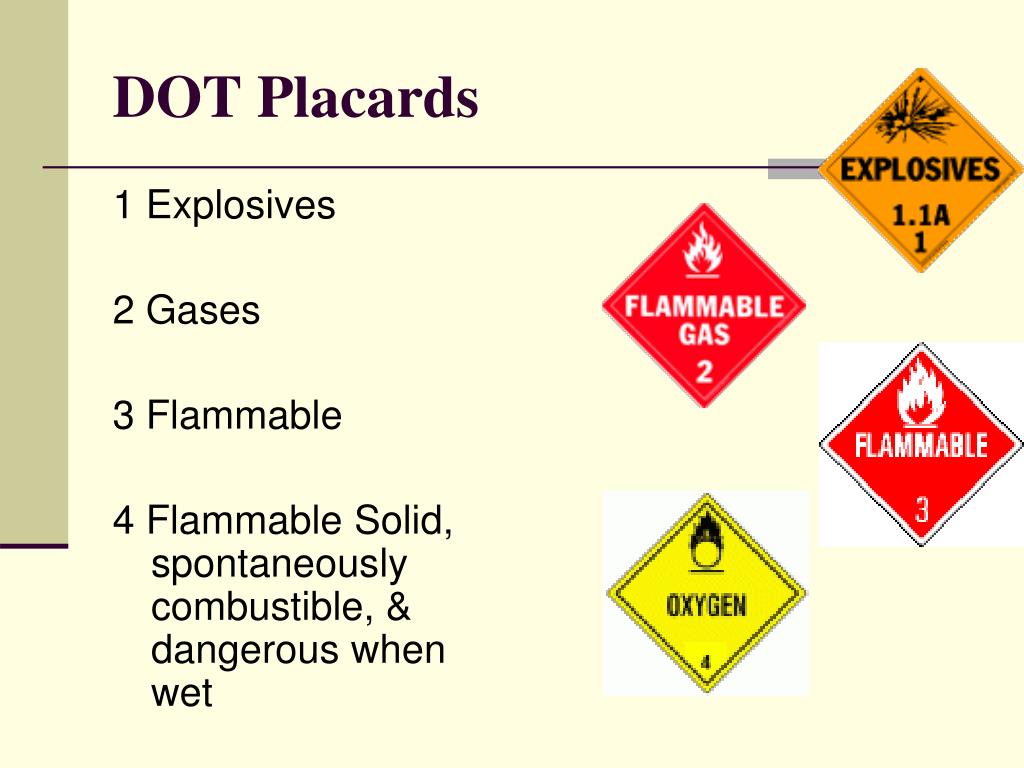 DOT Placards

1 Explosives

2 Gases

3 Flammable

4 Flammable Solid, spontaneously combustible, & dangerous when wet

EXPLOSIVES
1.1A
1

FLAMMABLE
GAS
2

FLAMMABLE
3

OXYGEN
4